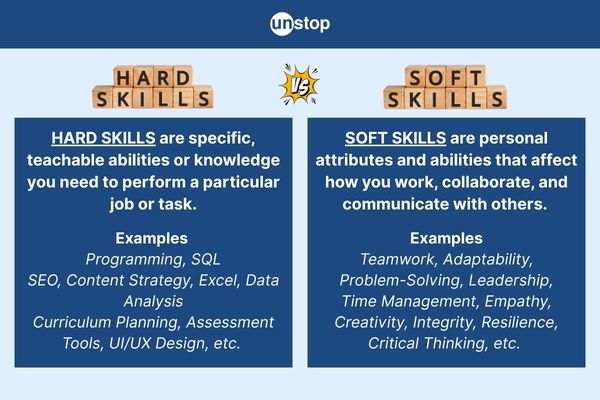 unstop

HARD SKILLS

VS

SOFT SKILLS

HARD SKILLS are specific, teachable abilities or knowledge you need to perform a particular job or task.

Examples
Programming, SQL
SEO, Content Strategy, Excel, Data Analysis
Curriculum Planning, Assessment Tools, UI/UX Design, etc.

SOFT SKILLS are personal attributes and abilities that affect how you work, collaborate, and communicate with others.

Examples
Teamwork, Adaptability, Problem-Solving, Leadership, Time Management, Empathy, Creativity, Integrity, Resilience, Critical Thinking, etc.